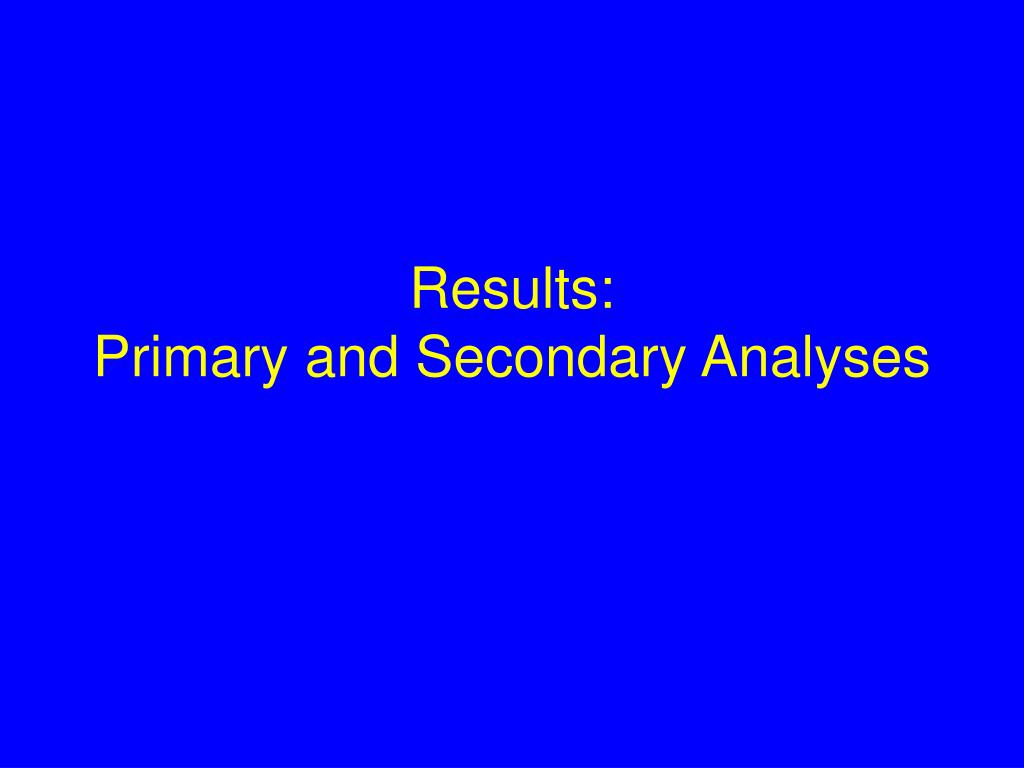 Results:
Primary and Secondary Analyses